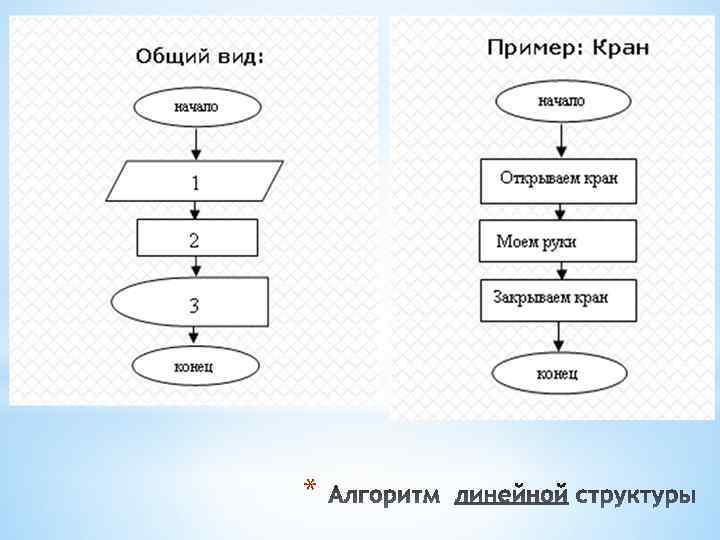 Общий вид:

начало

1

2

3

конец

Пример: Кран

начало

Открываем кран

Моем руки

Закрываем кран

конец

* Алгоритм линейной структуры